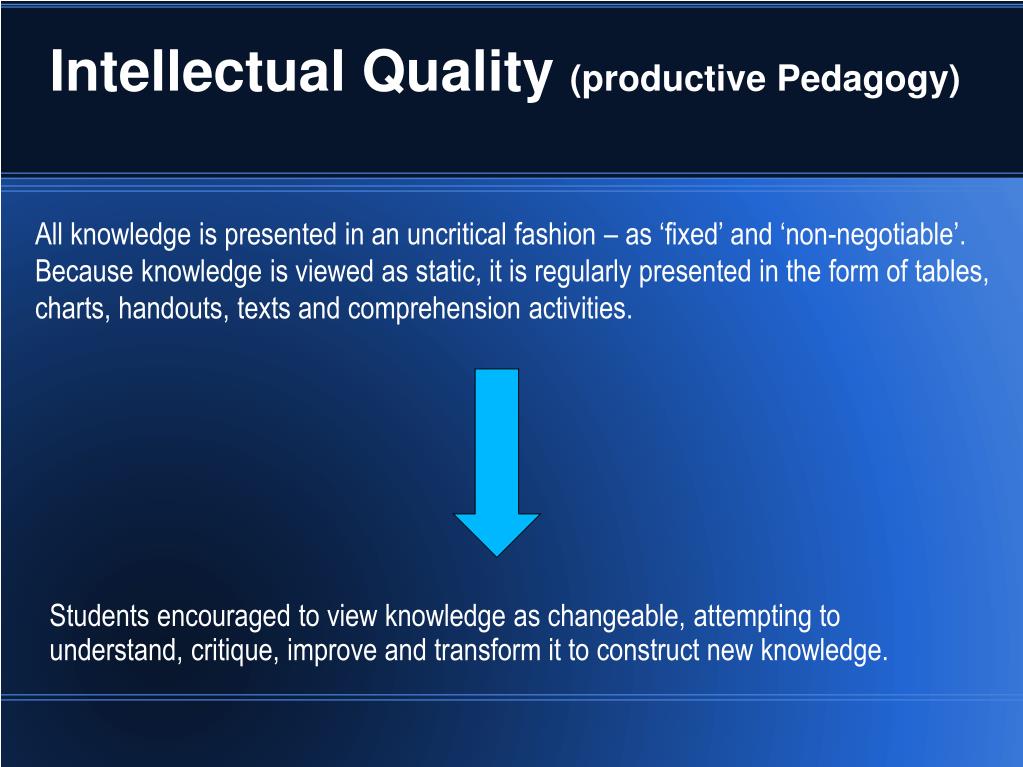 Intellectual Quality (productive Pedagogy)

All knowledge is presented in an uncritical fashion – as ‘fixed’ and ‘non-negotiable’. Because knowledge is viewed as static, it is regularly presented in the form of tables, charts, handouts, texts and comprehension activities.

Students encouraged to view knowledge as changeable, attempting to understand, critique, improve and transform it to construct new knowledge.